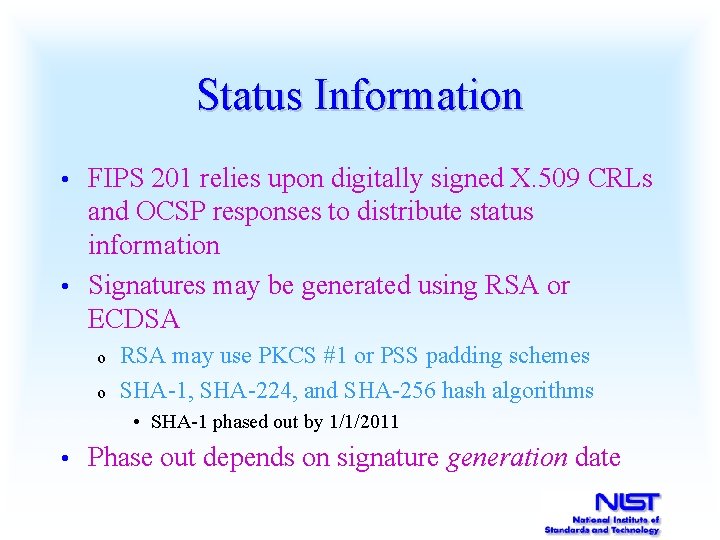 Status Information

• FIPS 201 relies upon digitally signed X.509 CRLs and OCSP responses to distribute status information

• Signatures may be generated using RSA or ECDSA

o RSA may use PKCS #1 or PSS padding schemes

o SHA-1, SHA-224, and SHA-256 hash algorithms

• SHA-1 phased out by 1/1/2011

• Phase out depends on signature generation date

NIST
National Institute of
Standards and Technology